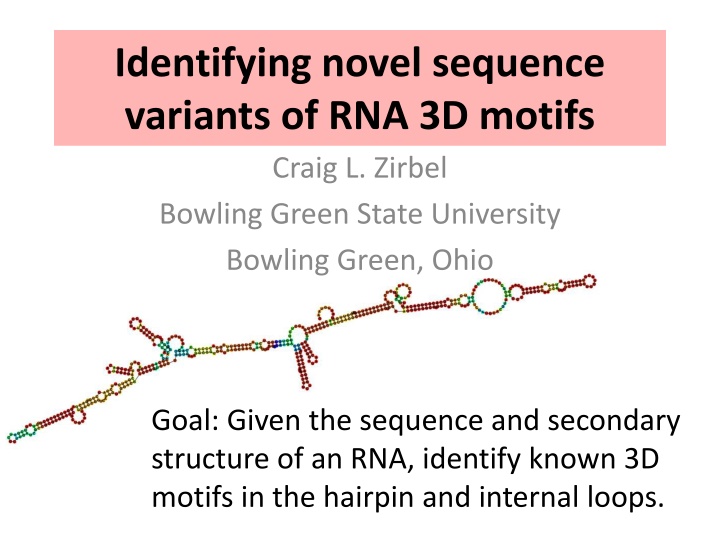 Identifying novel sequence variants of RNA 3D motifs

Craig L. Zirbel

Bowling Green State University

Bowling Green, Ohio

Goal: Given the sequence and secondary structure of an RNA, identify known 3D motifs in the hairpin and internal loops.